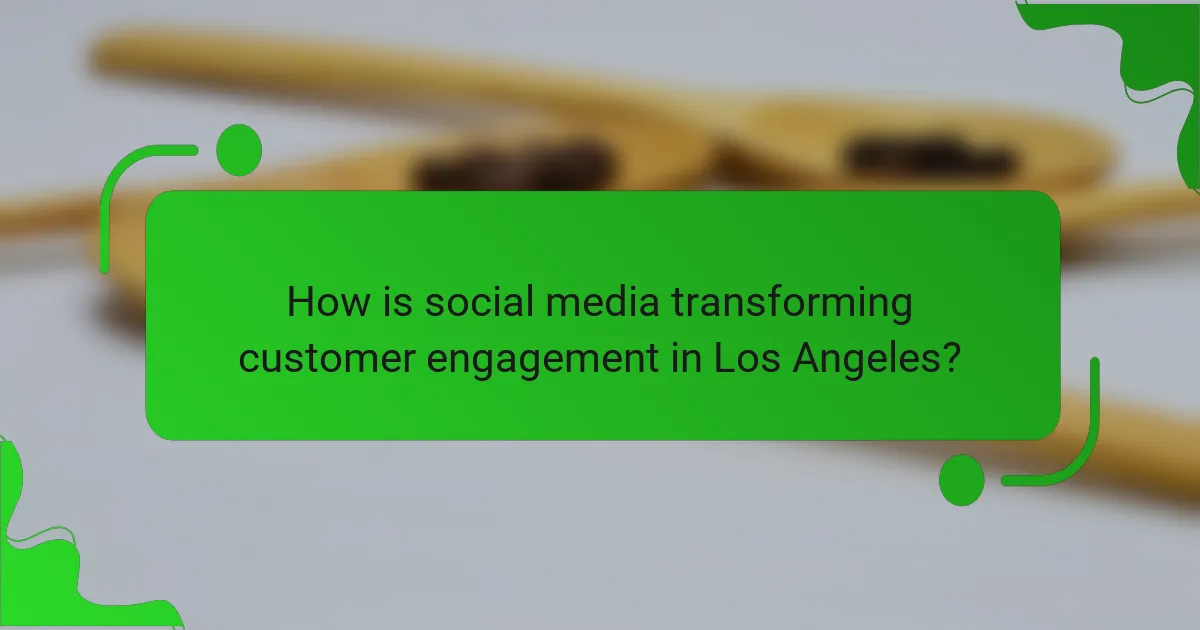 How is social media transforming customer engagement in Los Angeles?